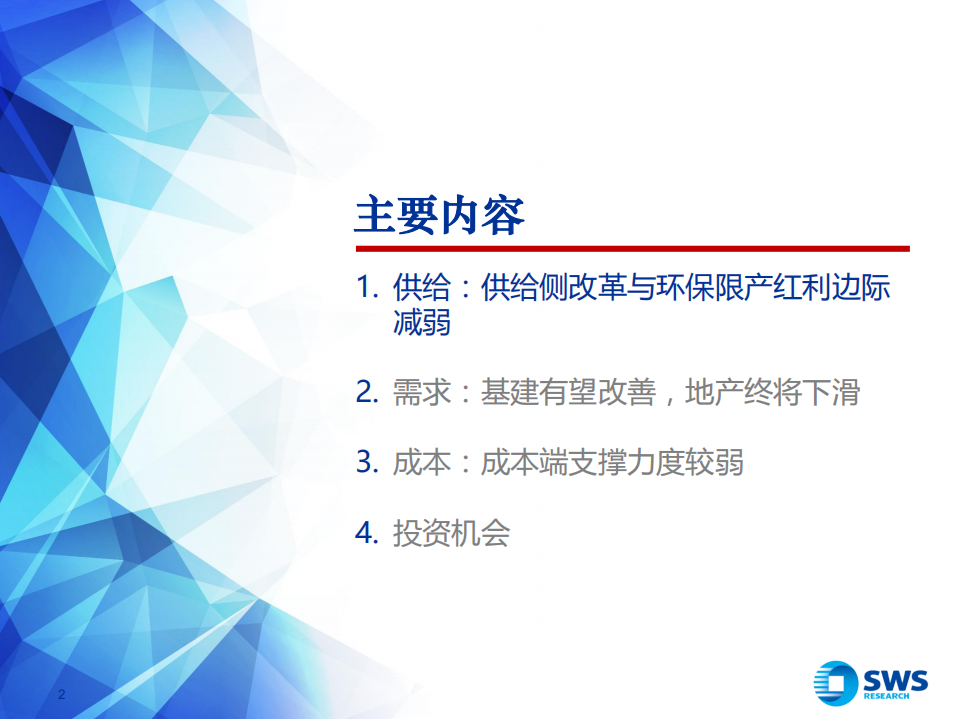 主要内容

1. 供给：供给侧改革与环保限产红利边际减弱

2. 需求：基建有望改善，地产终将下滑

3. 成本：成本端支撑力度较弱

4. 投资机会

2

SWS RESEARCH